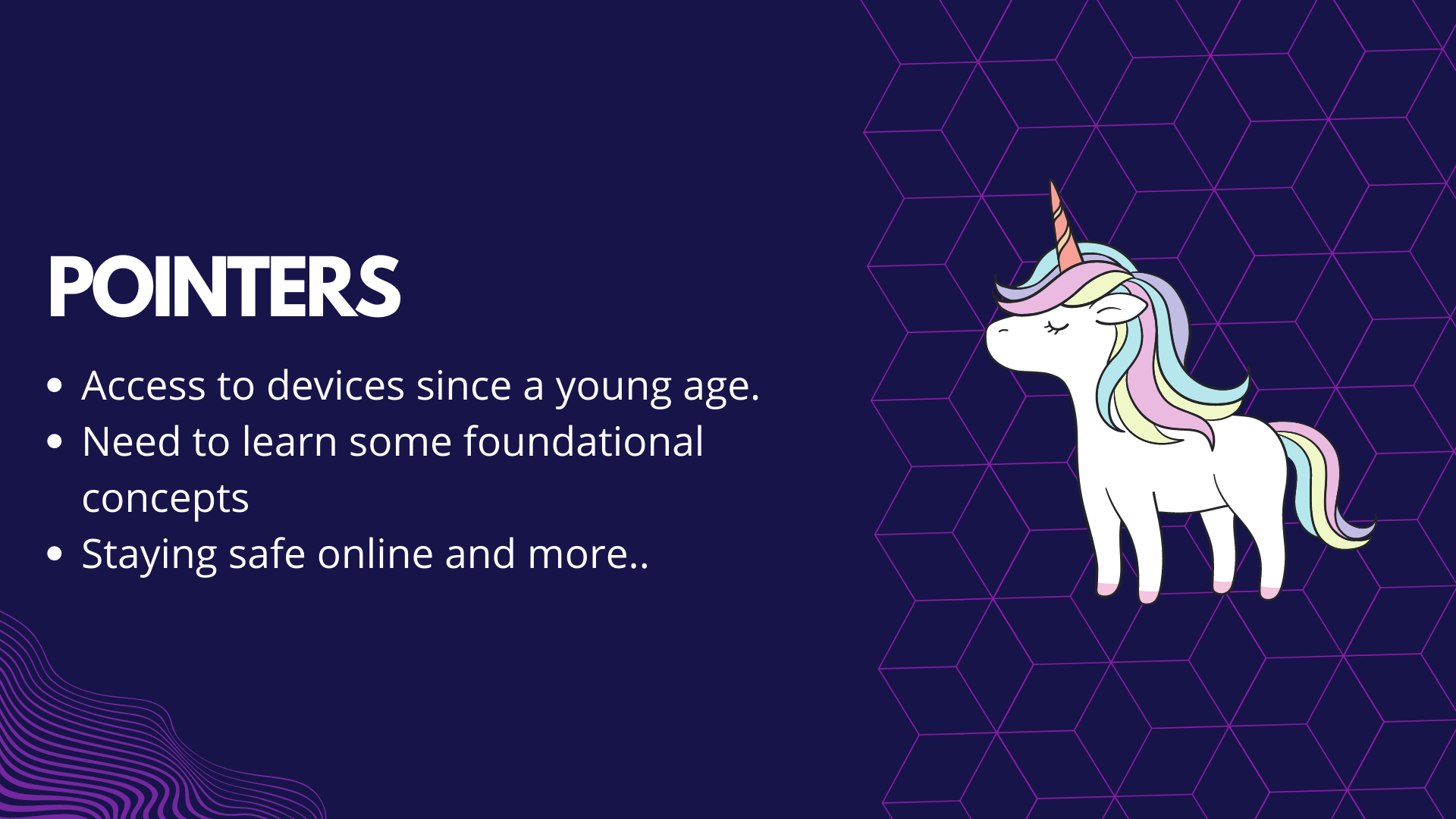 POINTERS

- Access to devices since a young age.
- Need to learn some foundational concepts
- Staying safe online and more..